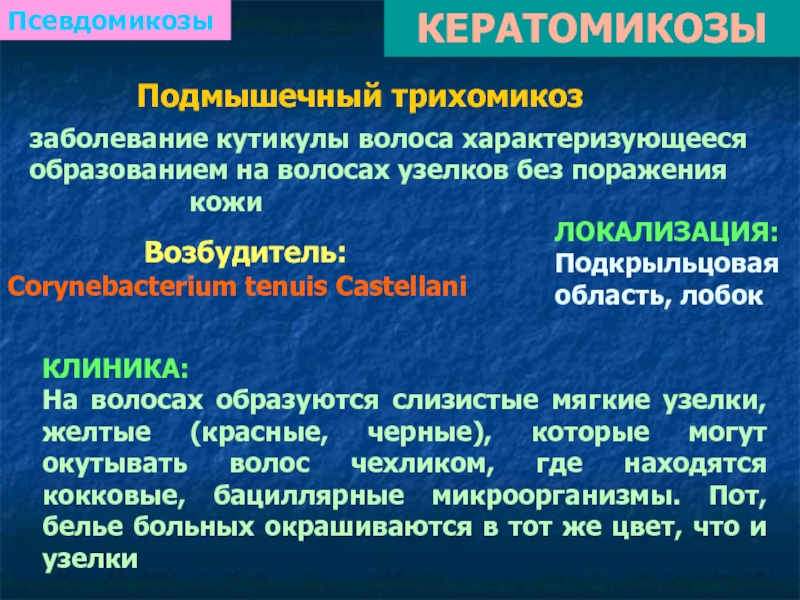 Псевдомикозы

КЕРАТОМИКОЗЫ

Подмышечный трихомикоз

заболевание кутикулы волоса характеризующееся образованием на волосах узелков без поражения кожи

Возбудитель:
Corynebacterium tenuis Castellani

ЛОКАЛИЗАЦИЯ:
Подкрыльцовая область, лобок

КЛИНИКА:
На волосах образуются слизистые мягкие узелки, желтые (красные, черные), которые могут окутывать волос чехликом, где находятся кокковые, бациллярные микроорганизмы. Пот, белье больных окрашиваются в тот же цвет, что и узелки